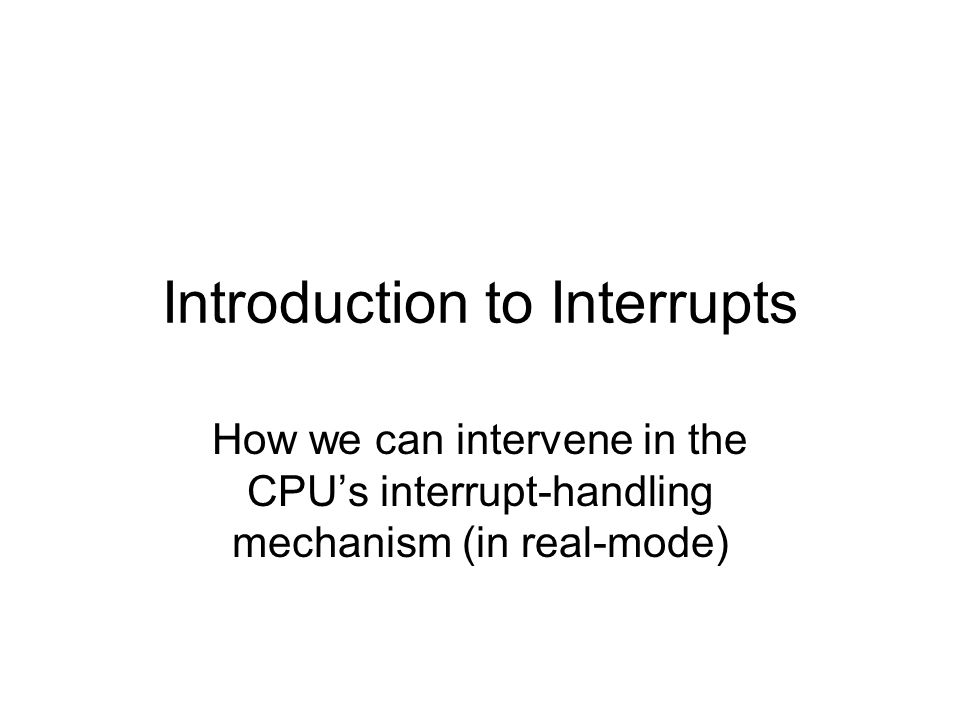 Introduction to Interrupts

How we can intervene in the CPU’s interrupt-handling mechanism (in real-mode)